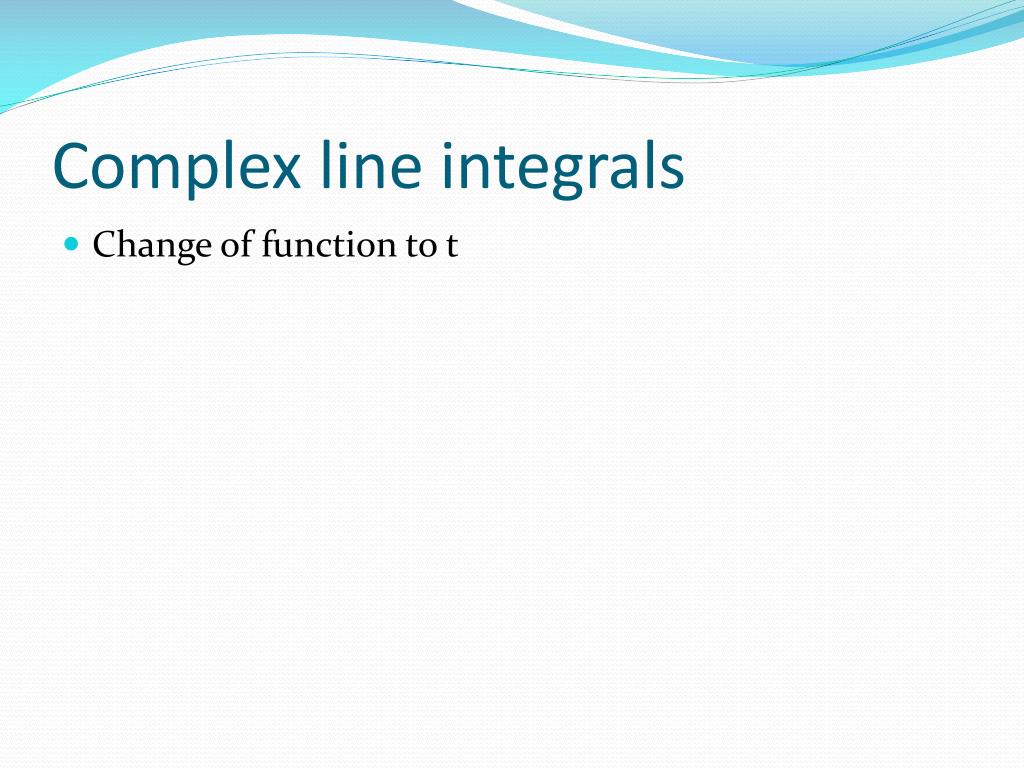 Complex line integrals

Change of function to t